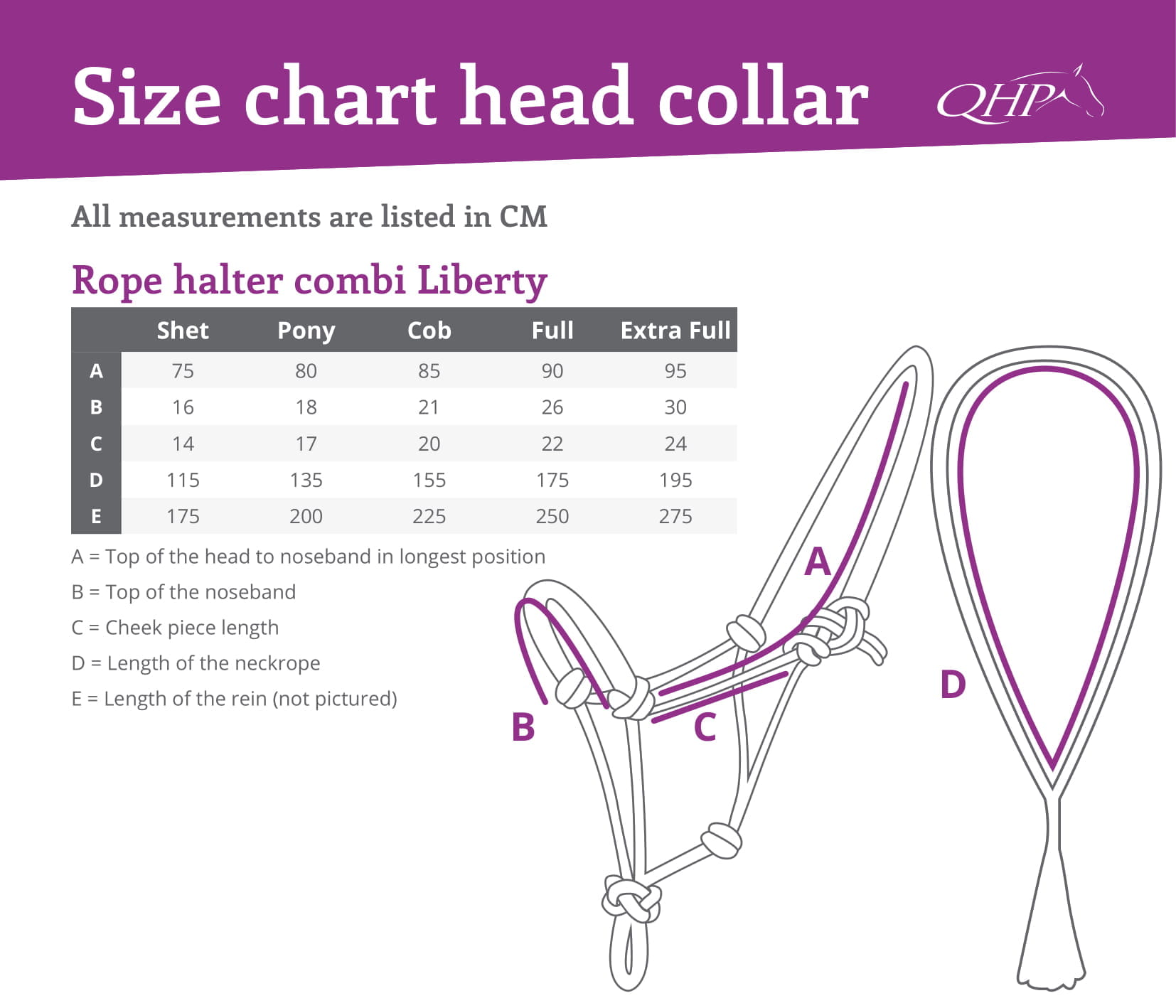 Size chart head collar

QHP

All measurements are listed in CM

Rope halter combi Liberty

| | Shet | Pony | Cob | Full | Extra Full |
|---|---|---|---|---|---|
| A | 75 | 80 | 85 | 90 | 95 |
| B | 16 | 18 | 21 | 26 | 30 |
| C | 14 | 17 | 20 | 22 | 24 |
| D | 115 | 135 | 155 | 175 | 195 |
| E | 175 | 200 | 225 | 250 | 275 |

A = Top of the head to noseband in longest position

B = Top of the noseband

C = Cheek piece length

D = Length of the neckrope

E = Length of the rein (not pictured)

A

B

C

D